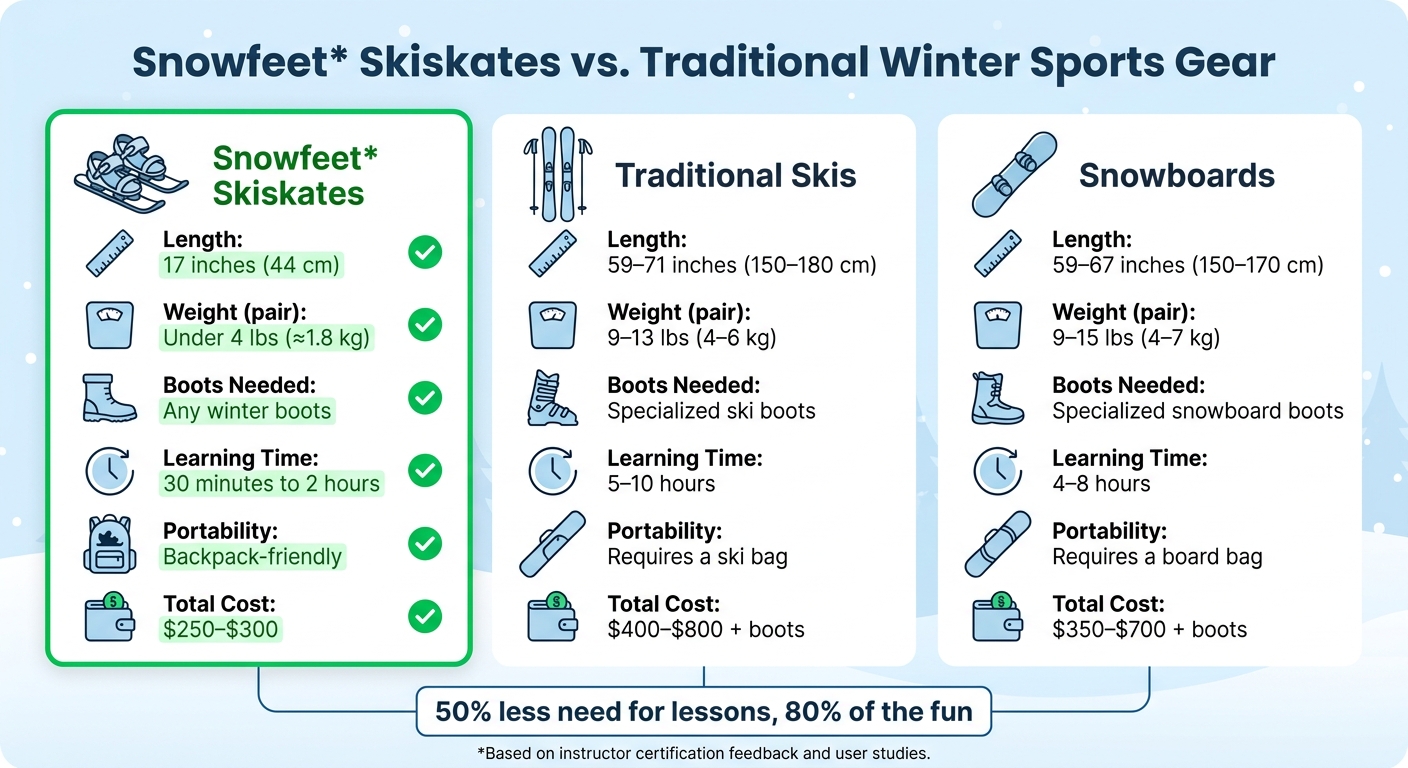 Snowfeet* Skiskates vs. Traditional Winter Sports Gear

Snowfeet* Skiskates

Length:
17 inches (44 cm)

Weight (pair):
Under 4 lbs (≈1.8 kg)

Boots Needed:
Any winter boots

Learning Time:
30 minutes to 2 hours

Portability:
Backpack-friendly

Total Cost:
\$250–\$300

Traditional Skis

Length:
59–71 inches (150–180 cm)

Weight (pair):
9–13 lbs (4–6 kg)

Boots Needed:
Specialized ski boots

Learning Time:
5–10 hours

Portability:
Requires a ski bag

Total Cost:
\$400–\$800 + boots

Snowboards

Length:
59–67 inches (150–170 cm)

Weight (pair):
9–15 lbs (4–7 kg)

Boots Needed:
Specialized snowboard boots

Learning Time:
4–8 hours

Portability:
Requires a board bag

Total Cost:
\$350–\$700 + boots

50% less need for lessons, 80% of the fun

*Based on instructor certification feedback and user studies.